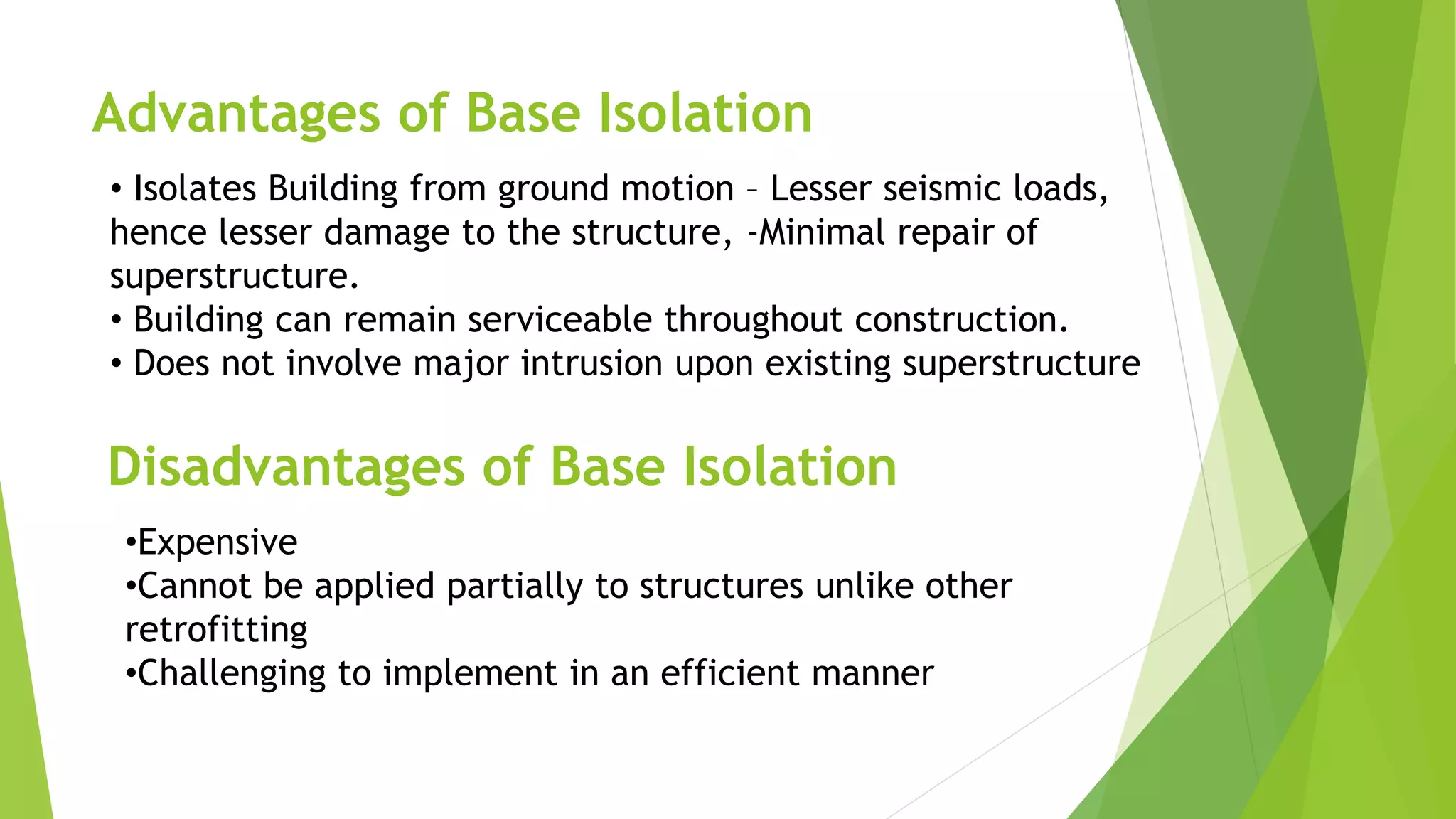 Advantages of Base Isolation

• Isolates Building from ground motion – Lesser seismic loads, hence lesser damage to the structure, -Minimal repair of superstructure.
• Building can remain serviceable throughout construction.
• Does not involve major intrusion upon existing superstructure

Disadvantages of Base Isolation

•Expensive
•Cannot be applied partially to structures unlike other retrofitting
•Challenging to implement in an efficient manner